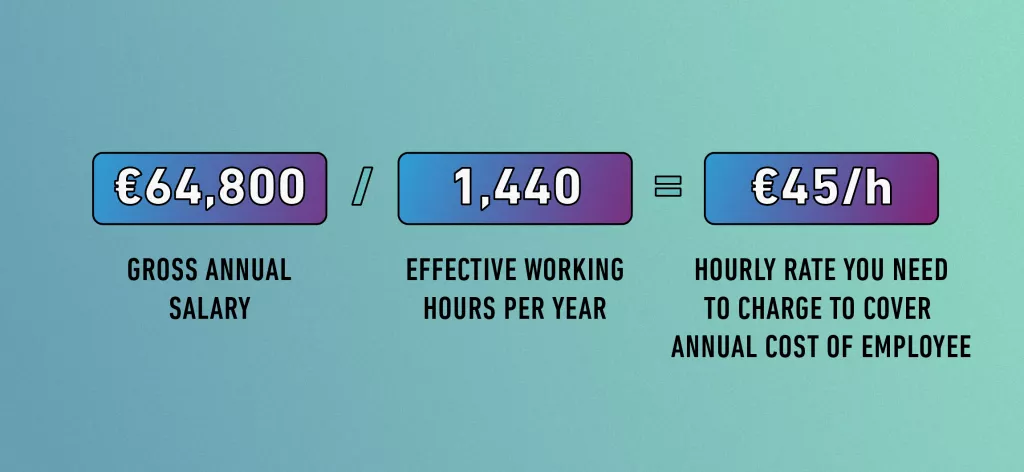 €64,800 / 1,440 = €45/h

GROSS ANNUAL SALARY

EFFECTIVE WORKING HOURS PER YEAR

HOURLY RATE YOU NEED TO CHARGE TO COVER ANNUAL COST OF EMPLOYEE